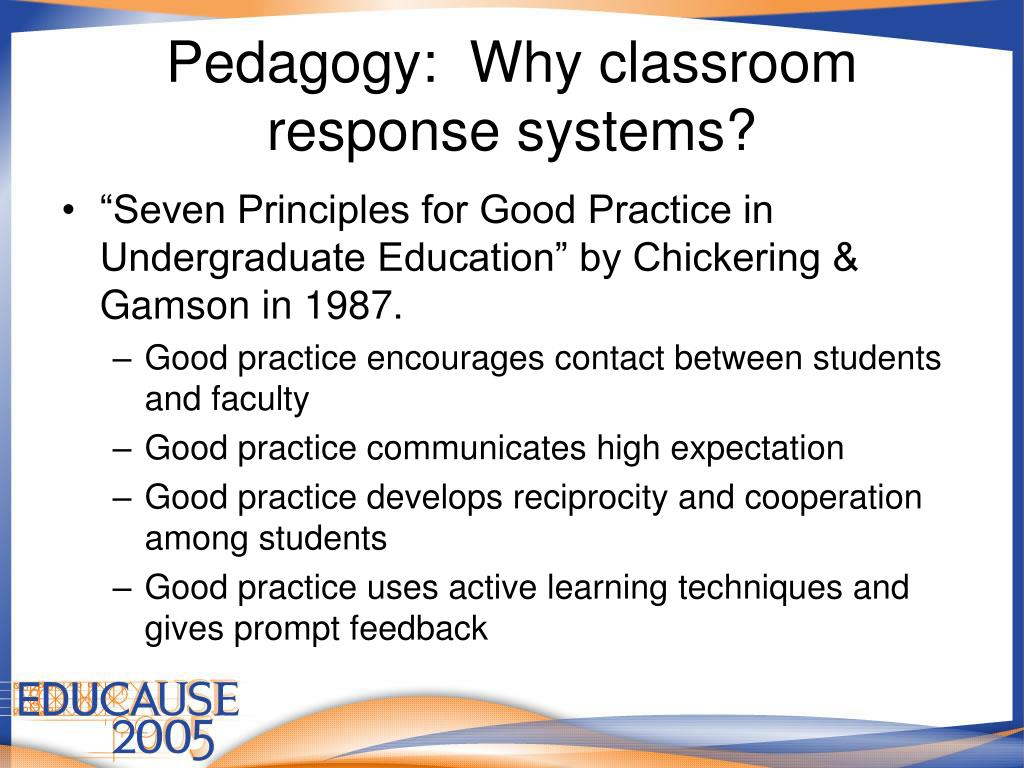 Pedagogy: Why classroom response systems?

• “Seven Principles for Good Practice in Undergraduate Education” by Chickering & Gamson in 1987.
– Good practice encourages contact between students and faculty
– Good practice communicates high expectation
– Good practice develops reciprocity and cooperation among students
– Good practice uses active learning techniques and gives prompt feedback

EDUCAUSE 2005